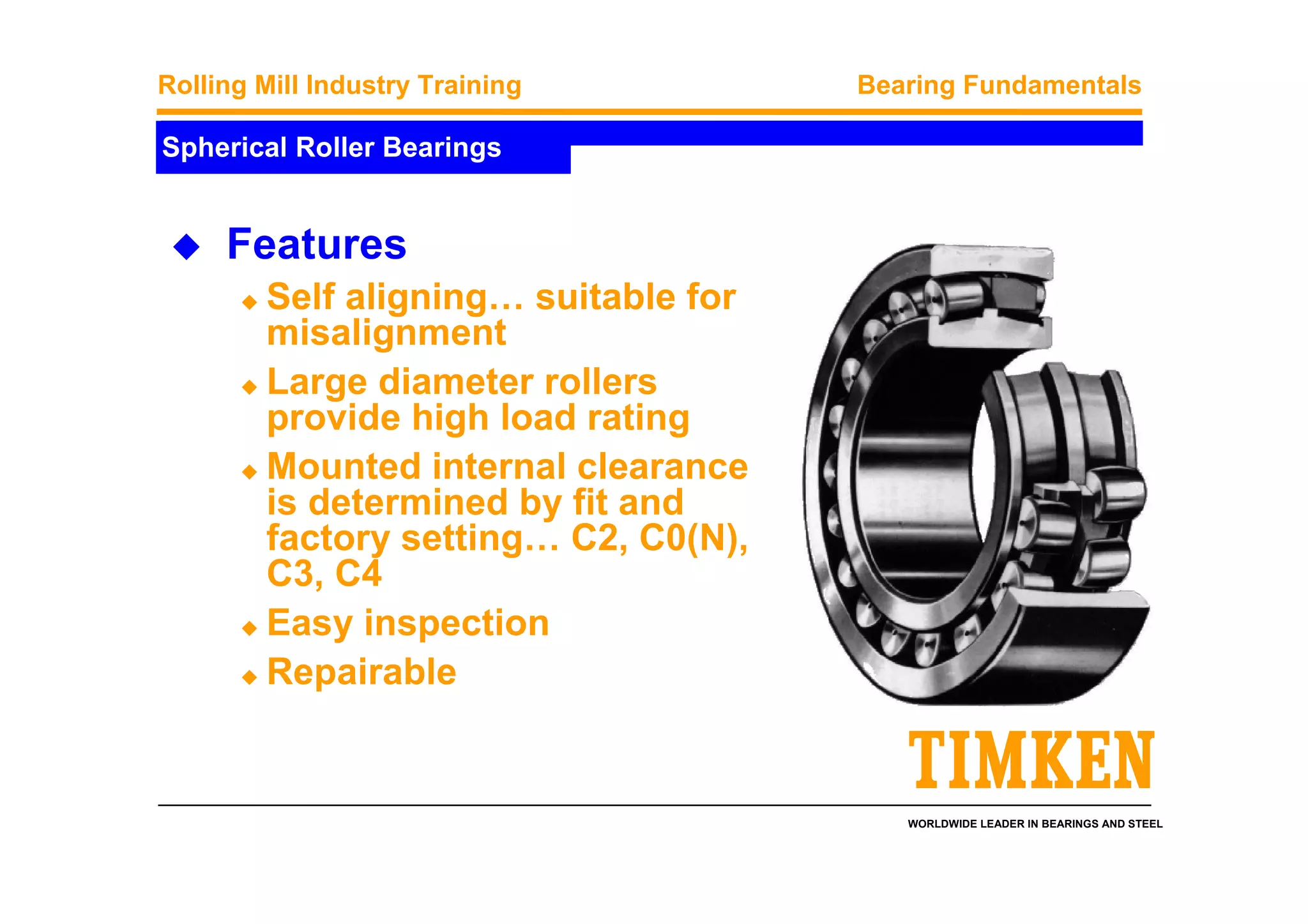 Rolling Mill Industry Training

Bearing Fundamentals

Spherical Roller Bearings

◆ Features

◆ Self aligning… suitable for misalignment

◆ Large diameter rollers provide high load rating

◆ Mounted internal clearance is determined by fit and factory setting… C2, C0(N), C3, C4

◆ Easy inspection

◆ Repairable

TIMKEN

WORLDWIDE LEADER IN BEARINGS AND STEEL